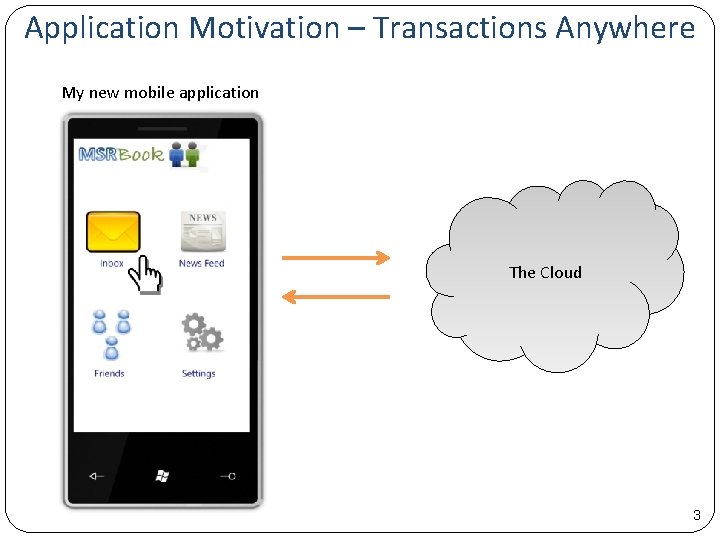 Application Motivation – Transactions Anywhere

My new mobile application

MSRBook

NEWS

Inbox

News Feed

Friends

Settings

The Cloud

3